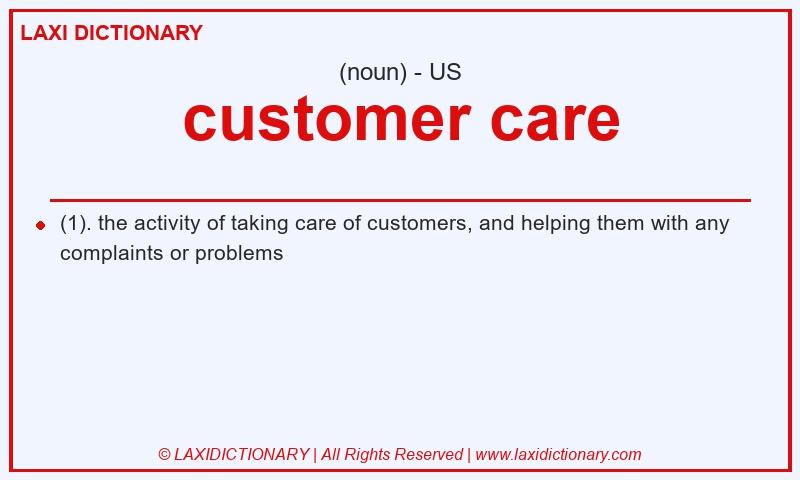 LAXI DICTIONARY

(noun) - US

customer care

(1). the activity of taking care of customers, and helping them with any complaints or problems

© LAXIDICTIONARY | All Rights Reserved | www.laxidictionary.com